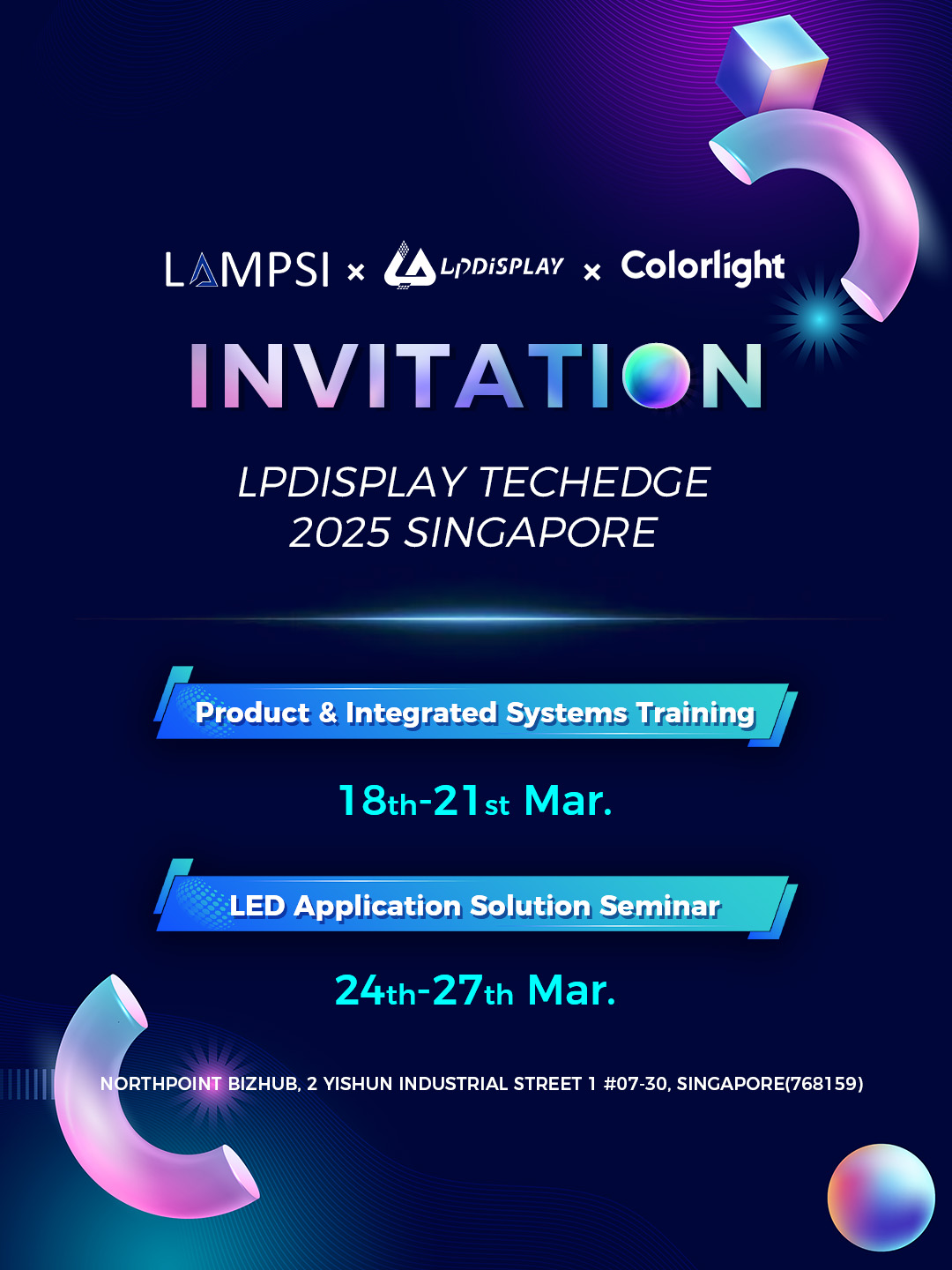 LAMPSI × LPDISPLAY × Colorlight

INVITATION

LPDISPLAY TECHEDGE 2025 SINGAPORE

Product & Integrated Systems Training

18th-21st Mar.

LED Application Solution Seminar

24th-27th Mar.

NORTHPOINT BIZHUB, 2 YISHUN INDUSTRIAL STREET 1 #07-30, SINGAPORE(768159)